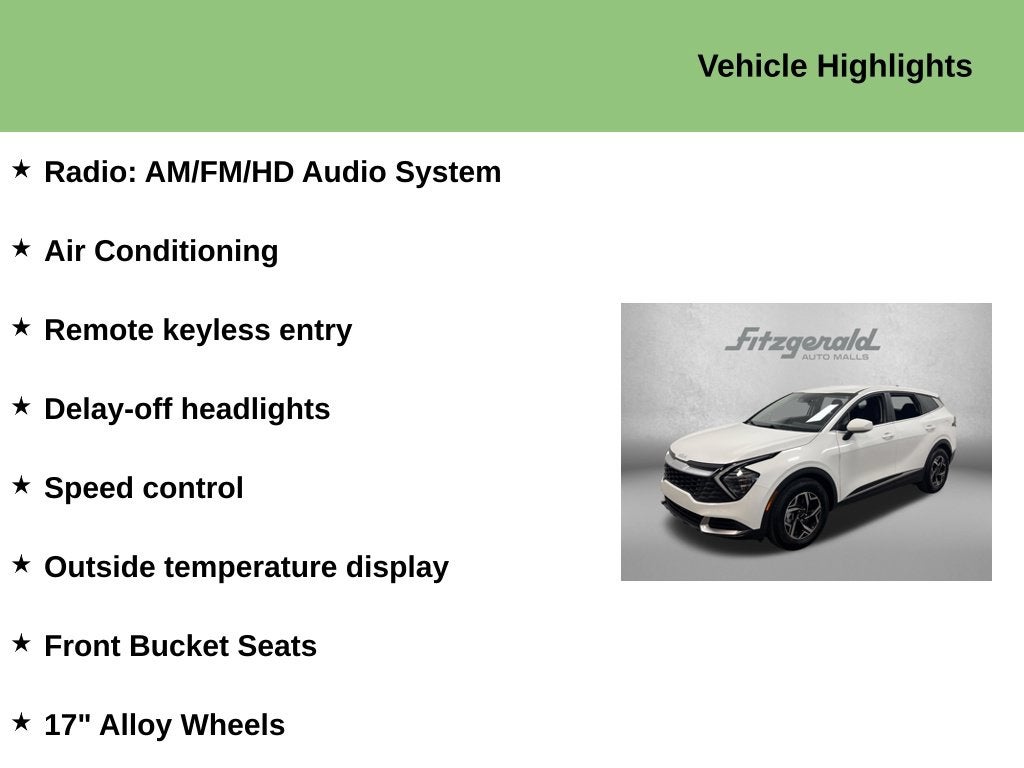 Vehicle Highlights

★ Radio: AM/FM/HD Audio System

★ Air Conditioning

★ Remote keyless entry

★ Delay-off headlights

★ Speed control

★ Outside temperature display

★ Front Bucket Seats

★ 17" Alloy Wheels

Fitzgerald
AUTO MALLS